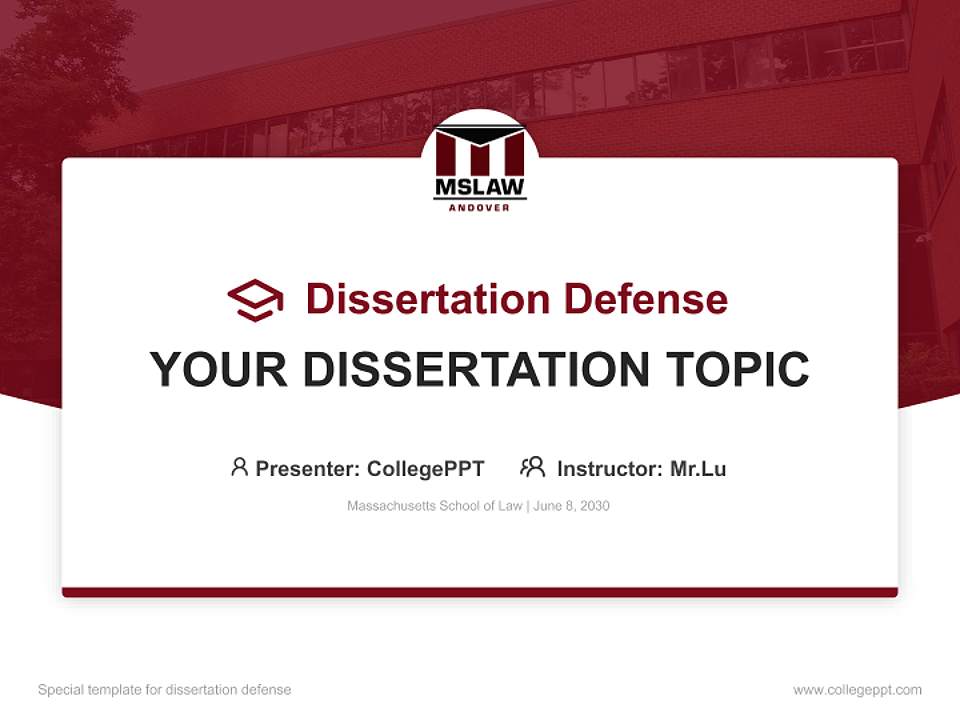 MSLAW
ANDOVER

Dissertation Defense

YOUR DISSERTATION TOPIC

Presenter: CollegePPT Instructor: Mr.Lu

Massachusetts School of Law | June 8, 2030

Special template for dissertation defense

www.collegeppt.com